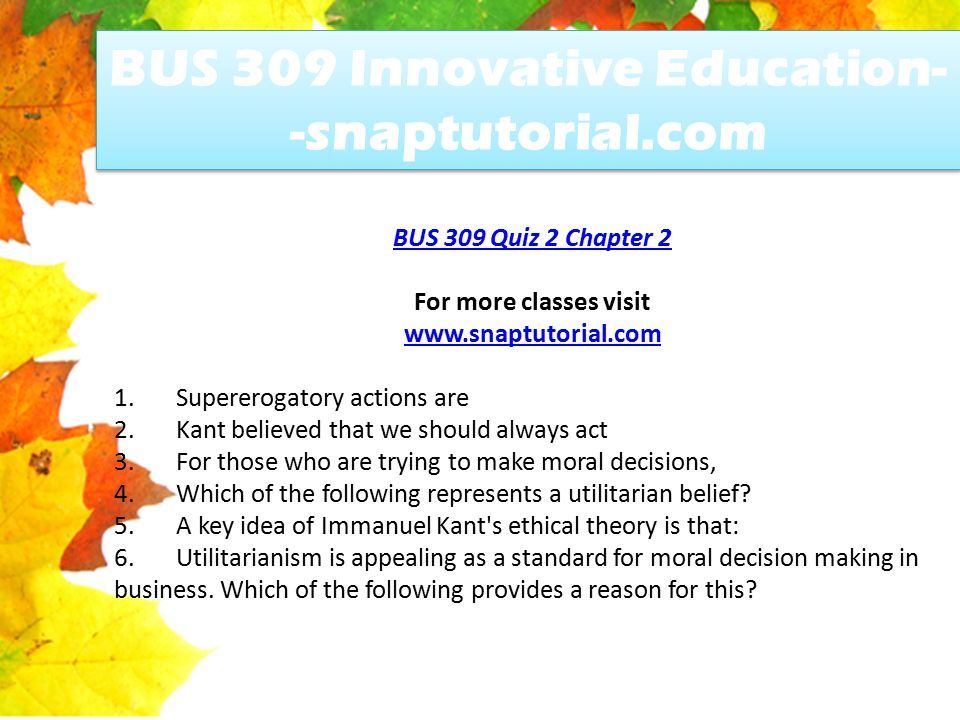 BUS 309 Innovative Education--snaptutorial.com

BUS 309 Quiz 2 Chapter 2

For more classes visit
www.snaptutorial.com

1. Supererogatory actions are
2. Kant believed that we should always act
3. For those who are trying to make moral decisions,
4. Which of the following represents a utilitarian belief?
5. A key idea of Immanuel Kant's ethical theory is that:
6. Utilitarianism is appealing as a standard for moral decision making in business. Which of the following provides a reason for this?